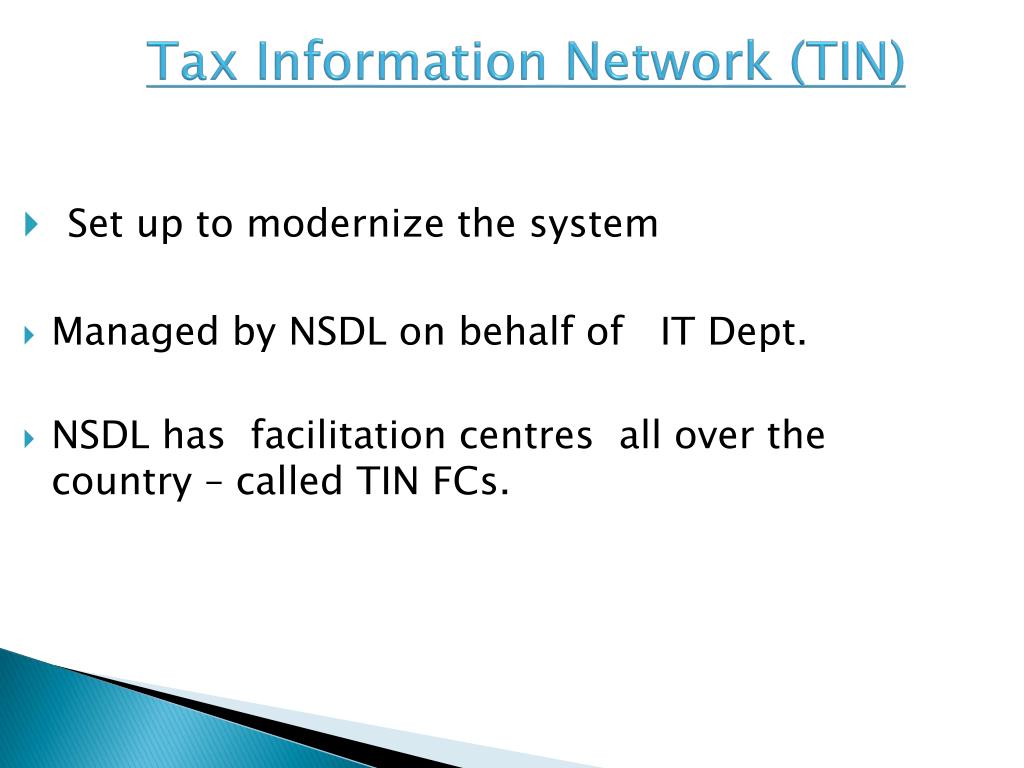 Tax Information Network (TIN)

Set up to modernize the system

Managed by NSDL on behalf of IT Dept.

NSDL has facilitation centres all over the country – called TIN FCs.